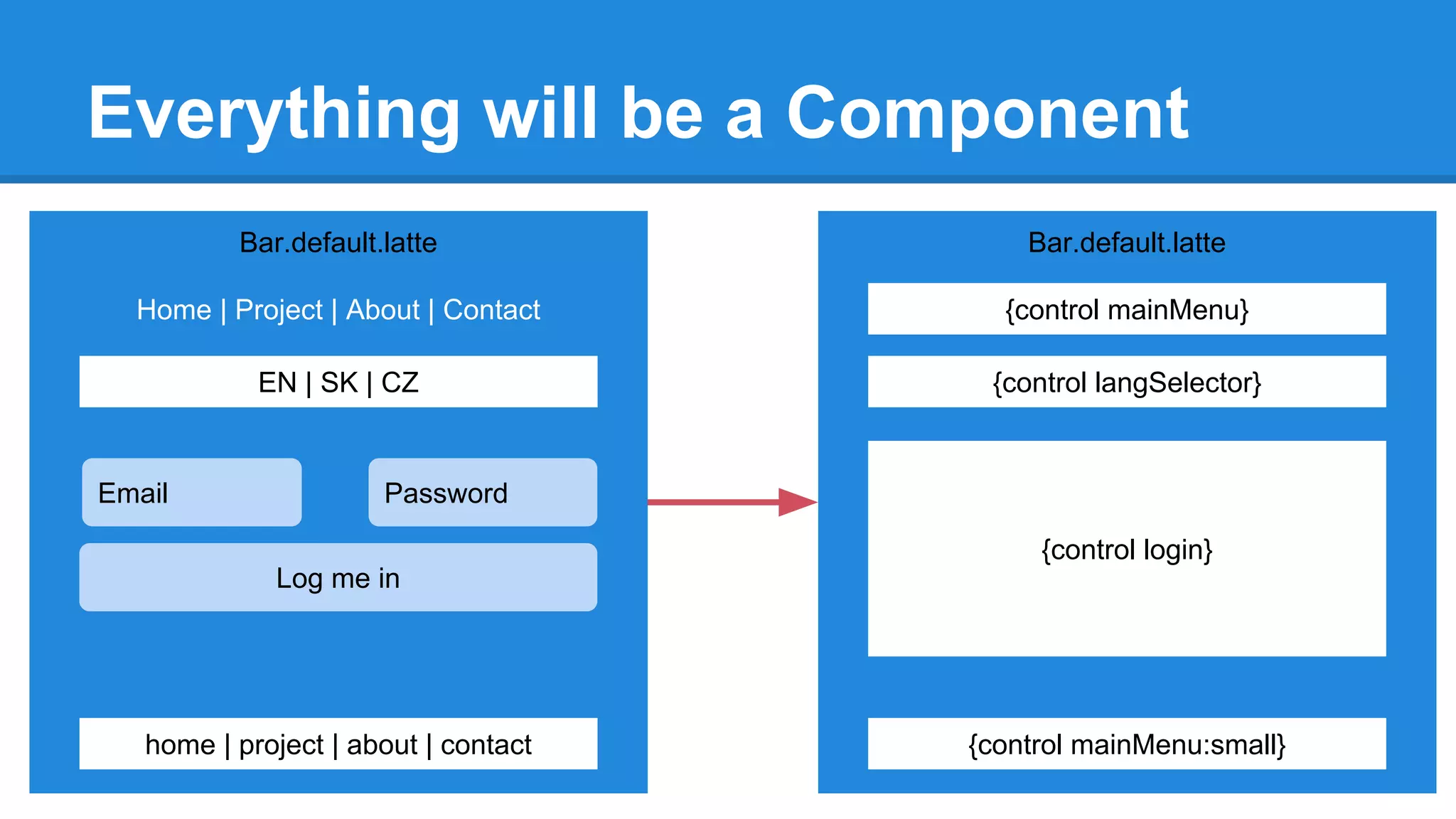 Everything will be a Component

Bar.default.latte

Home | Project | About | Contact

EN | SK | CZ

Email

Password

Log me in

home | project | about | contact

Bar.default.latte

{control mainMenu}

{control langSelector}

{control login}

{control mainMenu:small}